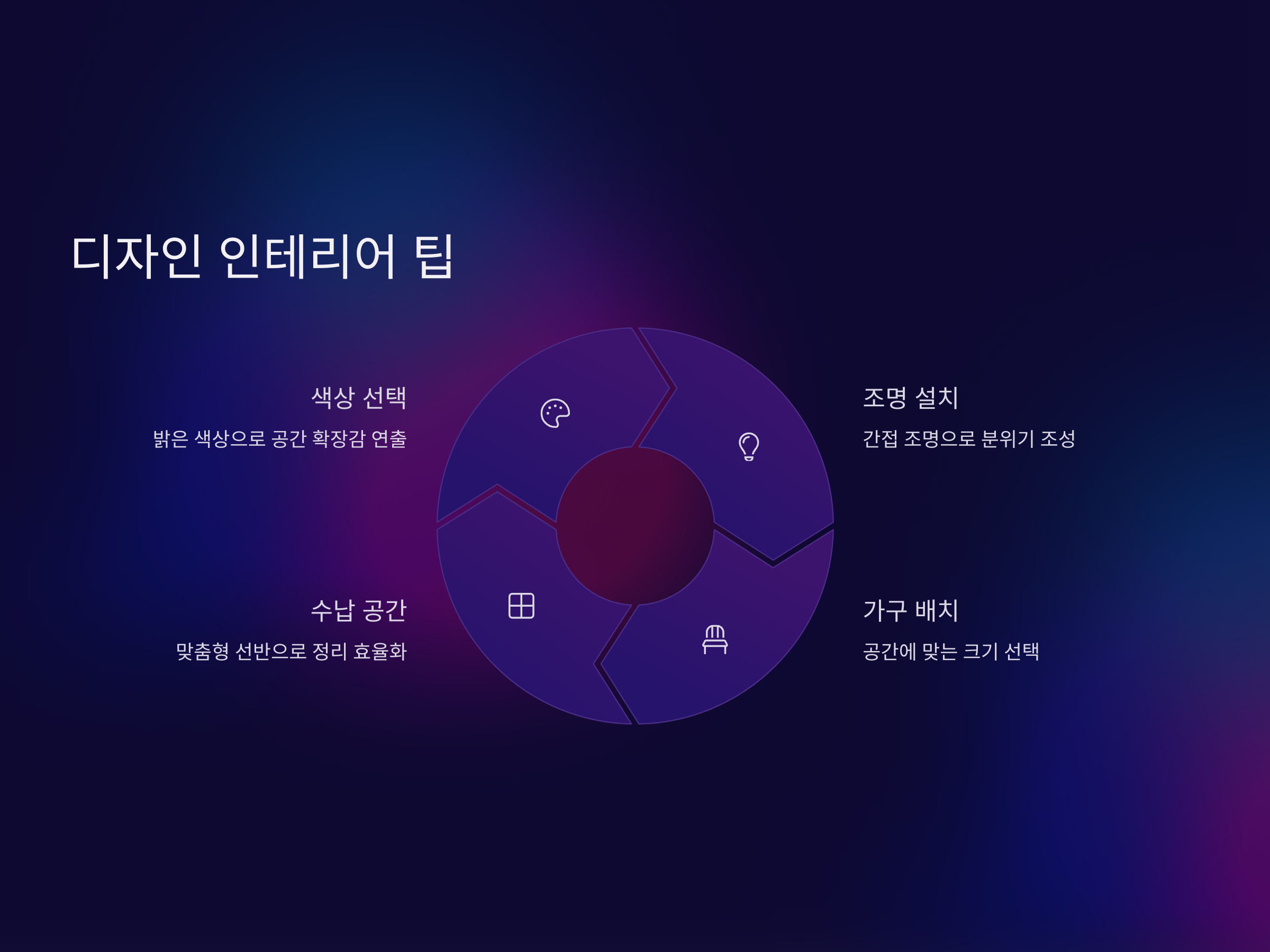 디자인 인테리어 팁

색상 선택

밝은 색상으로 공간 확장감 연출

조명 설치

간접 조명으로 분위기 조성

수납 공간

맞춤형 선반으로 정리 효율화

가구 배치

공간에 맞는 크기 선택